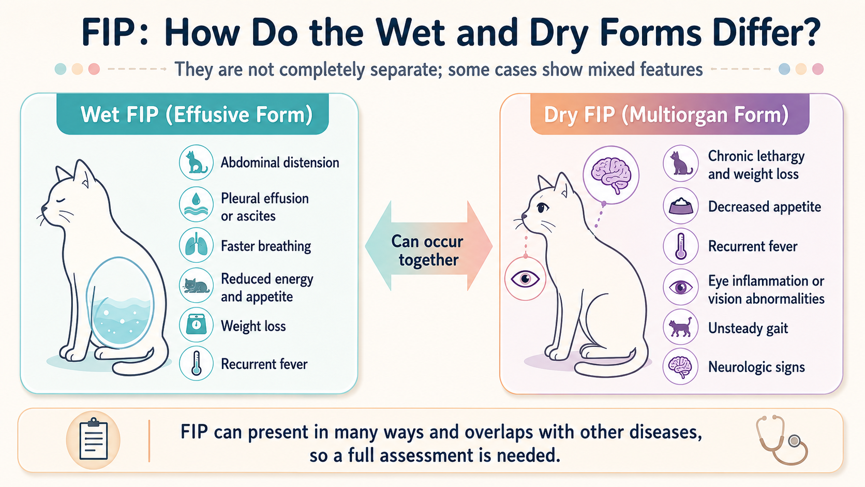 FIP: How Do the Wet and Dry Forms Differ?

They are not completely separate; some cases show mixed features

Wet FIP (Effusive Form)

Abdominal distension

Pleural effusion or ascites

Faster breathing

Reduced energy and appetite

Weight loss

Recurrent fever

Can occur together

Dry FIP (Multiorgan Form)

Chronic lethargy and weight loss

Decreased appetite

Recurrent fever

Eye inflammation or vision abnormalities

Unsteady gait

Neurologic signs

FIP can present in many ways and overlaps with other diseases, so a full assessment is needed.